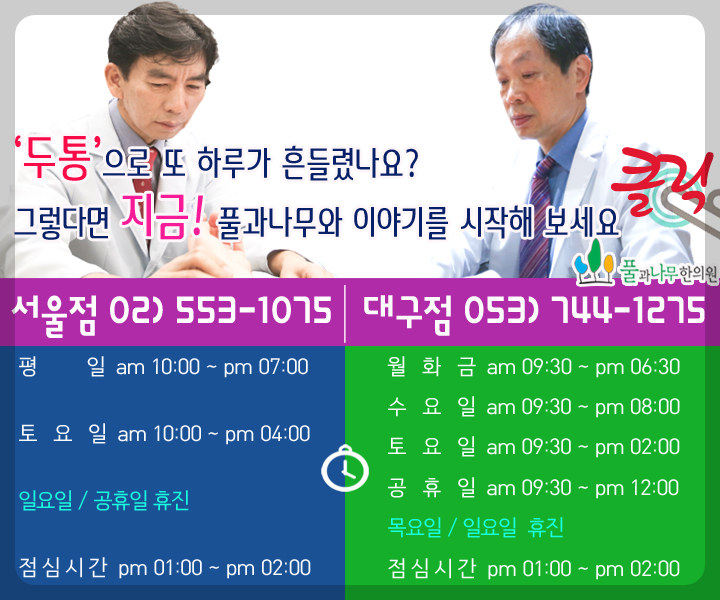 '두통'으로 또 하루가 흔들렸나요?
그렇다면 지금! 풀과나무와 이야기를 시작해 보세요

클릭

풀과나무한의원

서울점 02) 553-1075

대구점 053) 744-1275

평 일 am 10:00 ~ pm 07:00

토 요 일 am 10:00 ~ pm 04:00

일요일 / 공휴일 휴진

점심시간 pm 01:00 ~ pm 02:00

월 화 금 am 09:30 ~ pm 06:30

수 요 일 am 09:30 ~ pm 08:00

토 요 일 am 09:30 ~ pm 02:00

공 휴 일 am 09:30 ~ pm 12:00

목요일 / 일요일 휴진

점심시간 pm 01:00 ~ pm 02:00